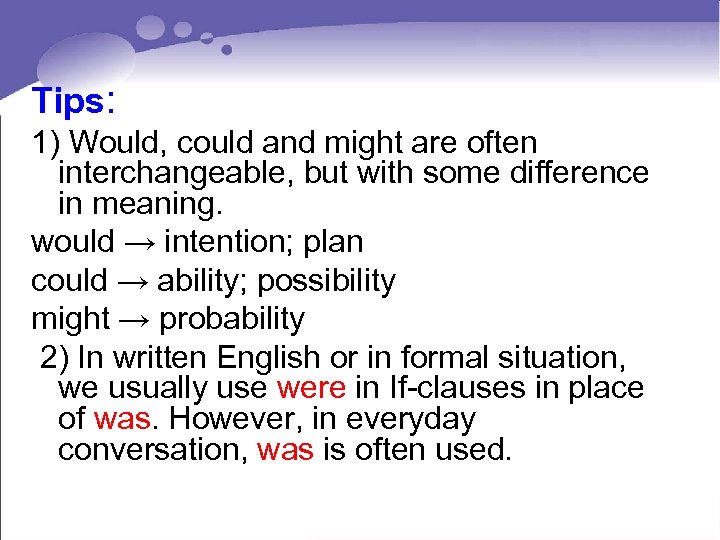 Tips:

1) Would, could and might are often interchangeable, but with some difference in meaning.

would → intention; plan

could → ability; possibility

might → probability

2) In written English or in formal situation, we usually use were in If-clauses in place of was. However, in everyday conversation, was is often used.